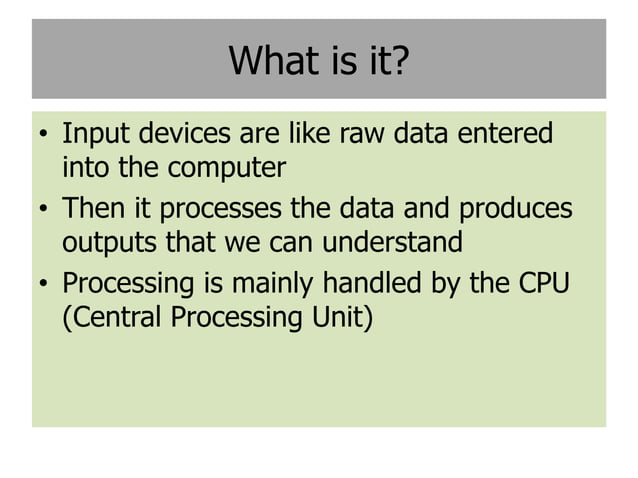 What is it?

• Input devices are like raw data entered into the computer
• Then it processes the data and produces outputs that we can understand
• Processing is mainly handled by the CPU (Central Processing Unit)